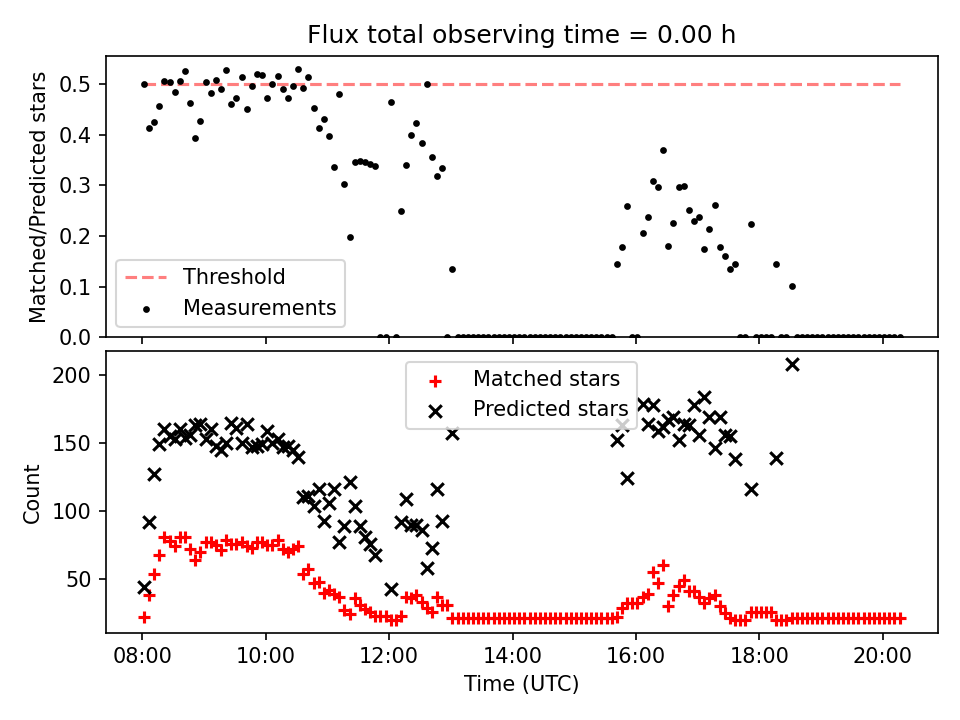 Flux total observing time = 0.00 h

Matched/Predicted stars

0.5
0.4
0.3
0.2
0.1
0.0

Threshold
Measurements

Count

200
150
100
50

Matched stars
Predicted stars

08:00
10:00
12:00
14:00
16:00
18:00
20:00

Time (UTC)